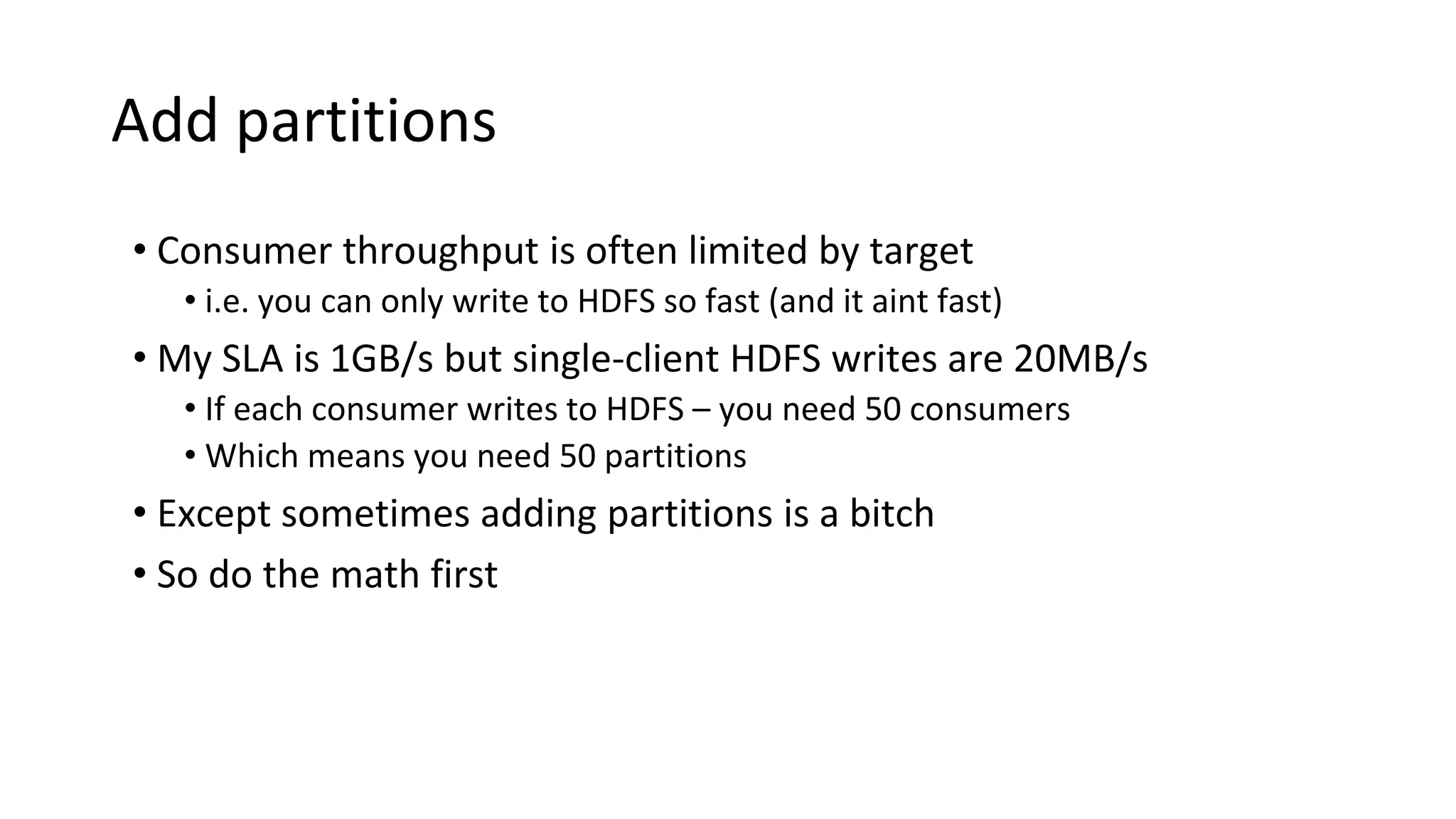 Add partitions

• Consumer throughput is often limited by target
  • i.e. you can only write to HDFS so fast (and it aint fast)
• My SLA is 1GB/s but single-client HDFS writes are 20MB/s
  • If each consumer writes to HDFS – you need 50 consumers
  • Which means you need 50 partitions
• Except sometimes adding partitions is a bitch
• So do the math first